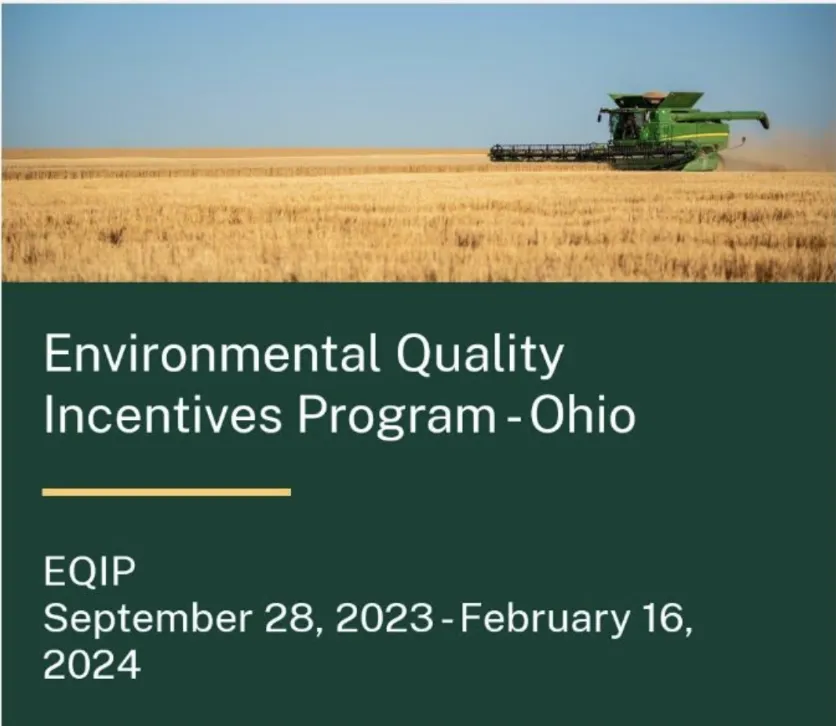 Environmental Quality Incentives Program - Ohio

EQIP
September 28, 2023 - February 16, 2024